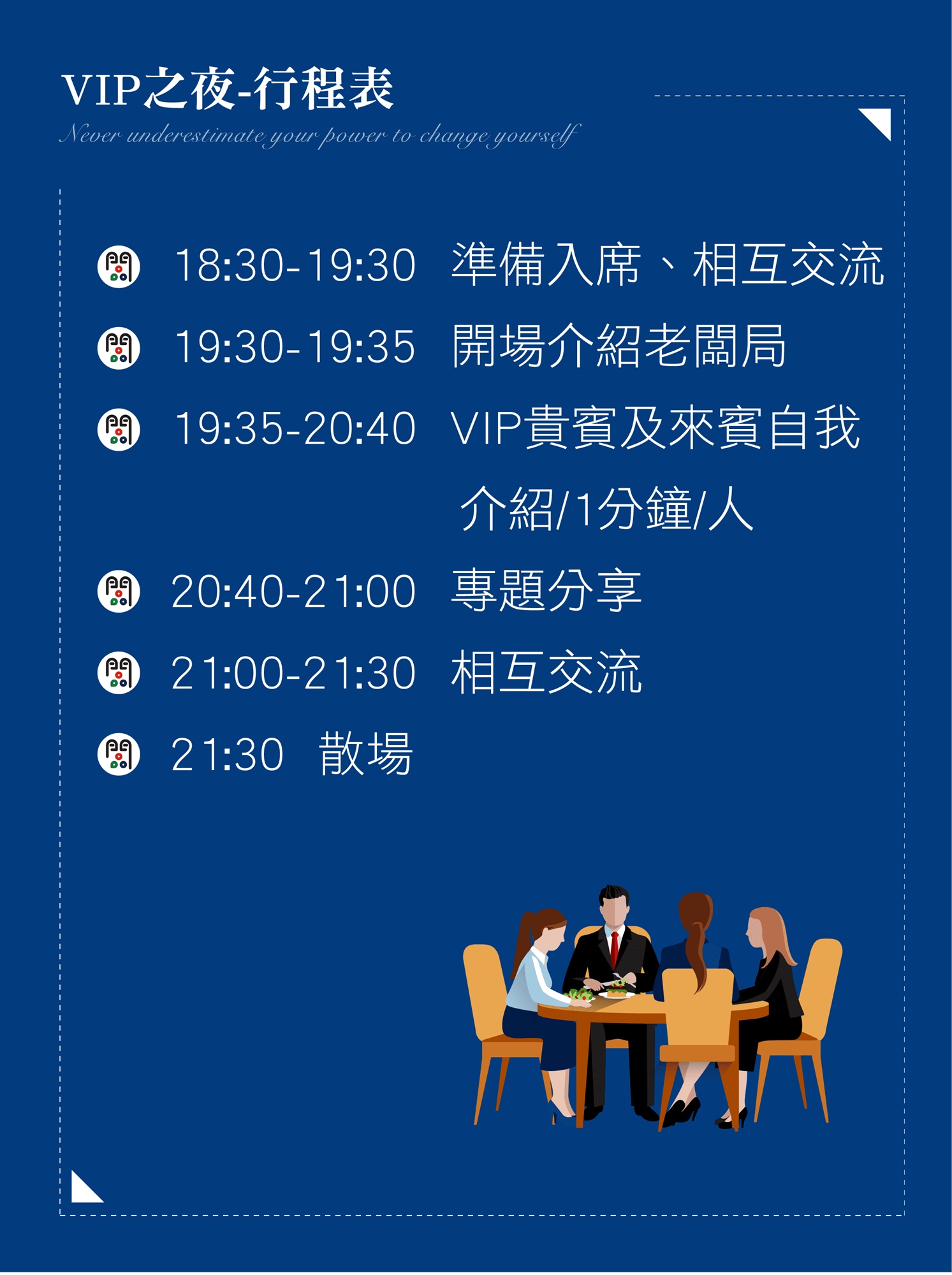 VIP之夜-行程表

Never underestimate your power to change yourself

18:30-19:30 準備入席、相互交流

19:30-19:35 開場介紹老闆局

19:35-20:40 VIP貴賓及來賓自我介紹/1分鐘/人

20:40-21:00 專題分享

21:00-21:30 相互交流

21:30 散場